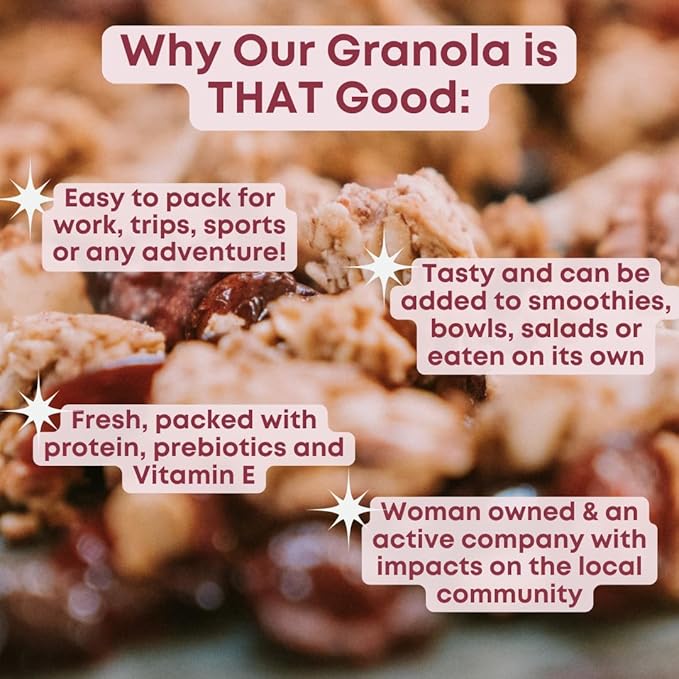 Why Our Granola is THAT Good:

Easy to pack for work, trips, sports or any adventure!

Tasty and can be added to smoothies, bowls, salads or eaten on its own

Fresh, packed with protein, prebiotics and Vitamin E

Woman owned & an active company with impacts on the local community